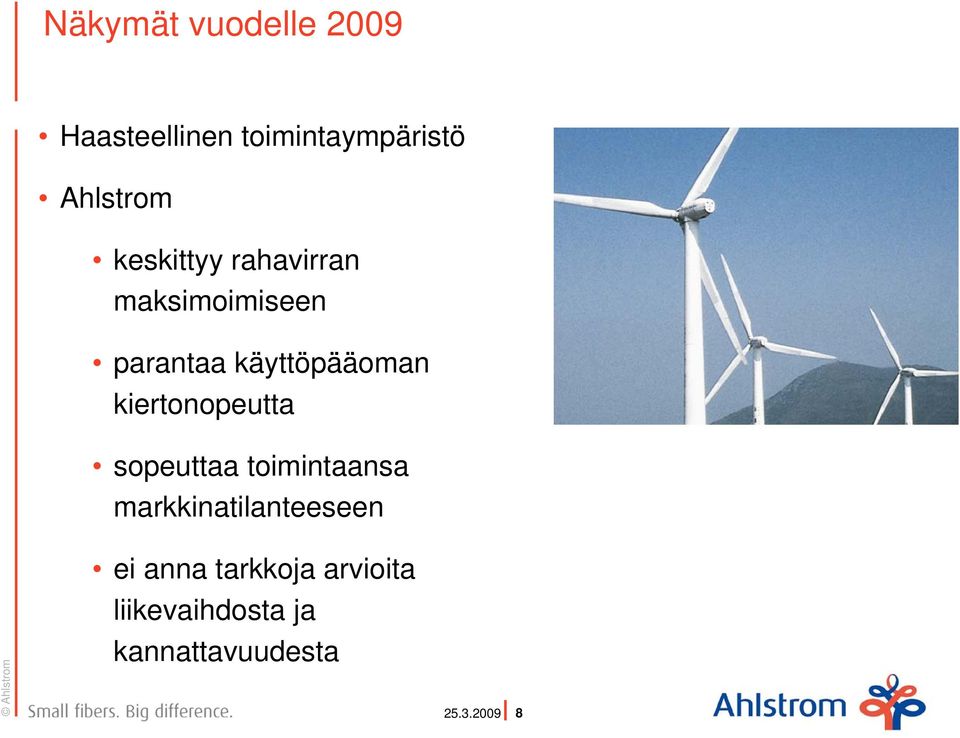 Näkymät vuodelle 2009

• Haasteellinen toimintaympäristö

• Ahlstrom

• keskittyy rahavirran maksimoimiseen

• parantaa käyttöpääoman kiertonopeutta

• sopeuttaa toimintaansa markkinatilanteeseen

• ei anna tarkkoja arvioita liikevaihdosta ja kannattavuudesta

© Ahlstrom

Small fibers. Big difference.

25.3.2009 8

Ahlstrom